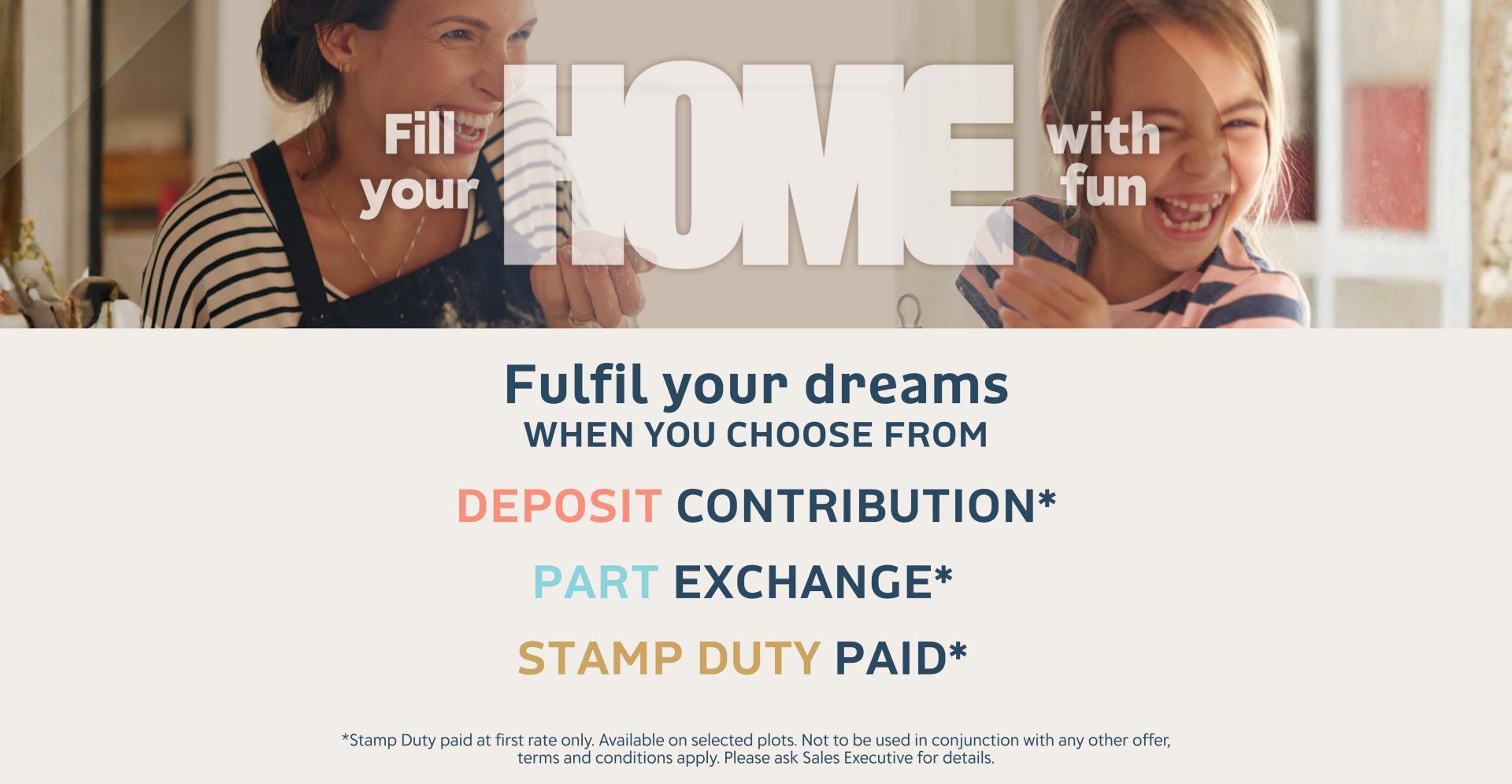 Fill your HOME with fun

Fulfil your dreams
WHEN YOU CHOOSE FROM

DEPOSIT CONTRIBUTION*

PART EXCHANGE*

STAMP DUTY PAID*

*Stamp Duty paid at first rate only. Available on selected plots. Not to be used in conjunction with any other offer, terms and conditions apply. Please ask Sales Executive for details.